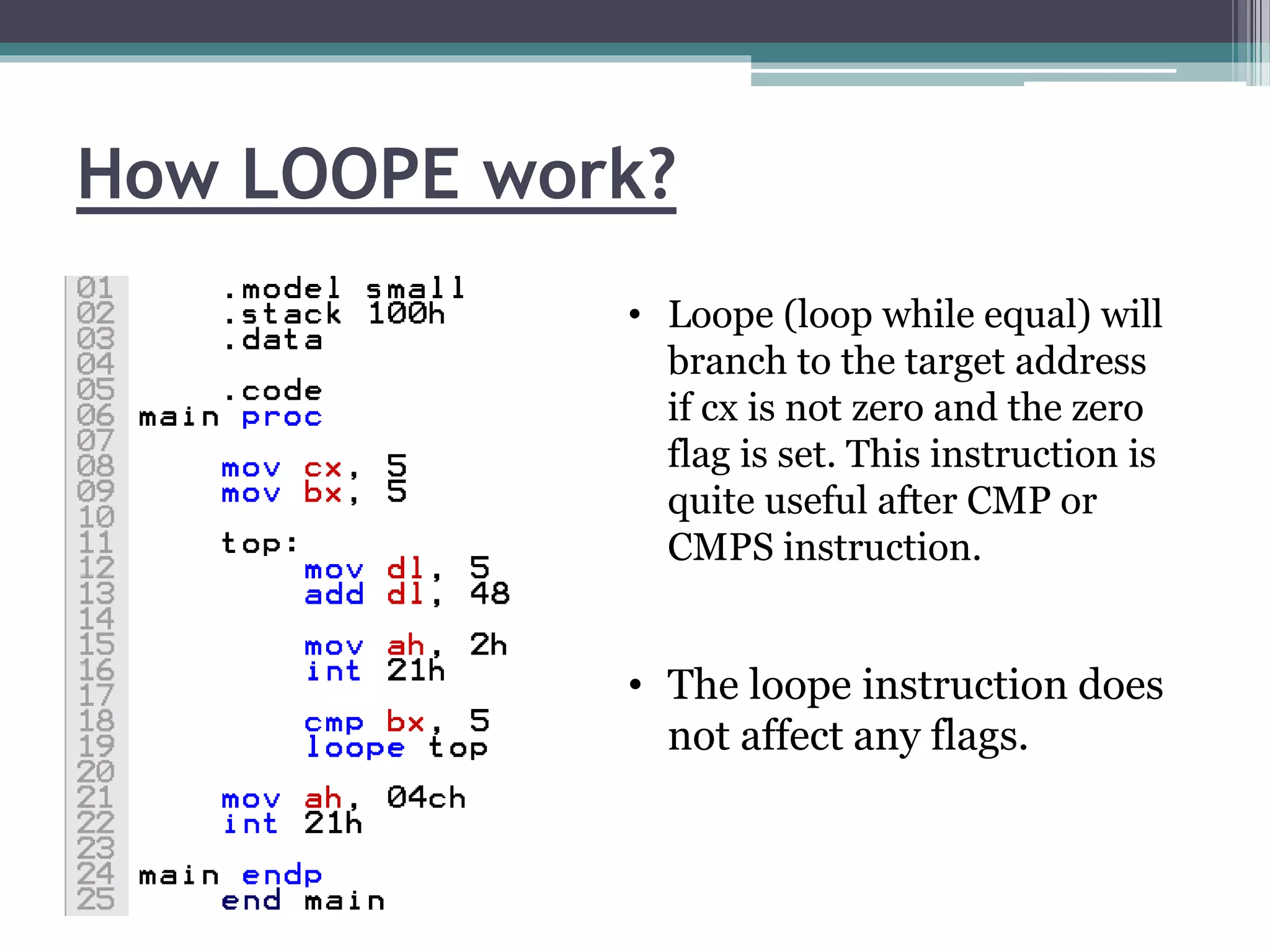 How LOOPE work?

01 .model small
02 .stack 100h
03 .data
04
05 .code
06 main proc
07
08 mov cx, 5
09 mov bx, 5
10
11 top:
12 mov dl, 5
13 add dl, 48
14
15 mov ah, 2h
16 int 21h
17
18 cmp bx, 5
19 loope top
20
21 mov ah, 04ch
22 int 21h
23
24 main endp
25 end main

• Loope (loop while equal) will branch to the target address if cx is not zero and the zero flag is set. This instruction is quite useful after CMP or CMPS instruction.

• The loope instruction does not affect any flags.